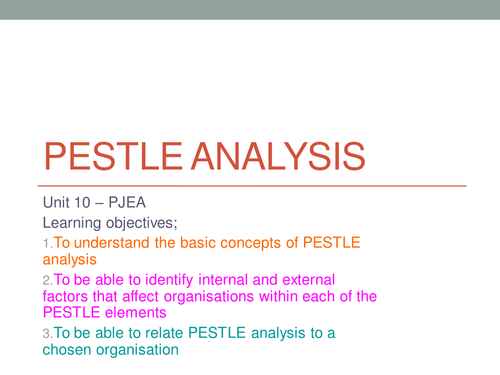 PESTLE ANALYSIS

Unit 10 – PJEA

Learning objectives;

1.To understand the basic concepts of PESTLE analysis

2.To be able to identify internal and external factors that affect organisations within each of the PESTLE elements

3.To be able to relate PESTLE analysis to a chosen organisation